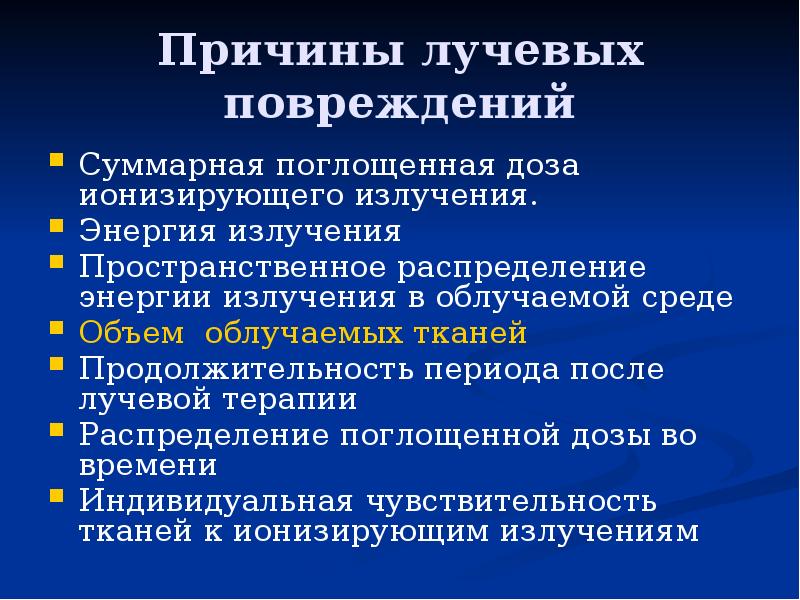 Причины лучевых повреждений

- Суммарная поглощенная доза ионизирующего излучения.
- Энергия излучения
- Пространственное распределение энергии излучения в облучаемой среде
- Объем облучаемых тканей
- Продолжительность периода после лучевой терапии
- Распределение поглощенной дозы во времени
- Индивидуальная чувствительность тканей к ионизирующим излучениям